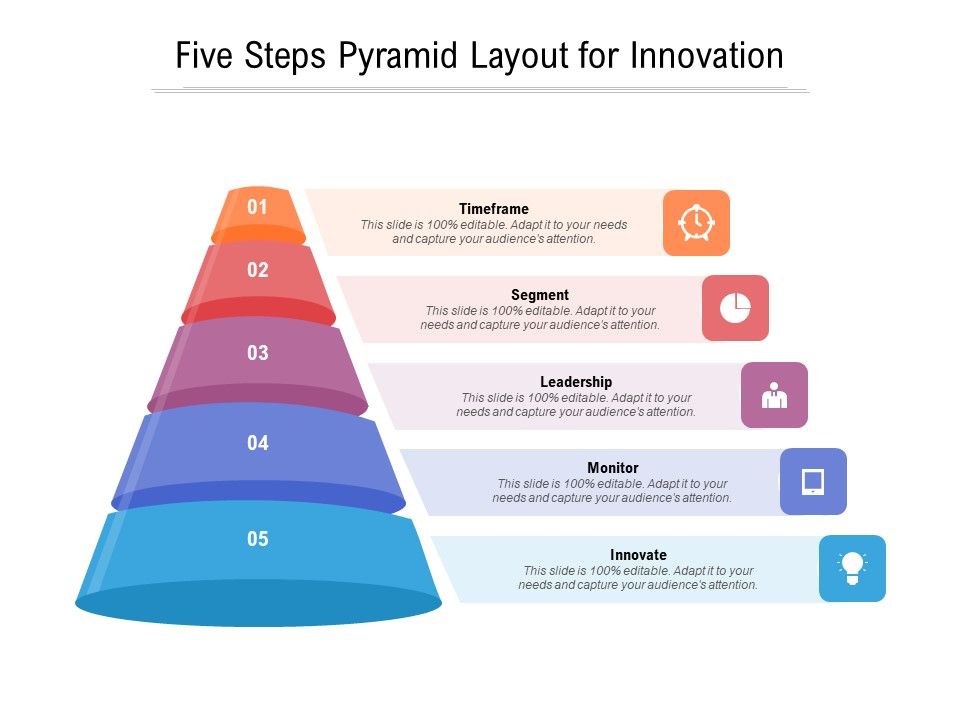 Five Steps Pyramid Layout for Innovation

01

Timeframe
This slide is 100% editable. Adapt it to your needs and capture your audience's attention.

02

Segment
This slide is 100% editable. Adapt it to your needs and capture your audience's attention.

03

Leadership
This slide is 100% editable. Adapt it to your needs and capture your audience's attention.

04

Monitor
This slide is 100% editable. Adapt it to your needs and capture your audience's attention.

05

Innovate
This slide is 100% editable. Adapt it to your needs and capture your audience's attention.